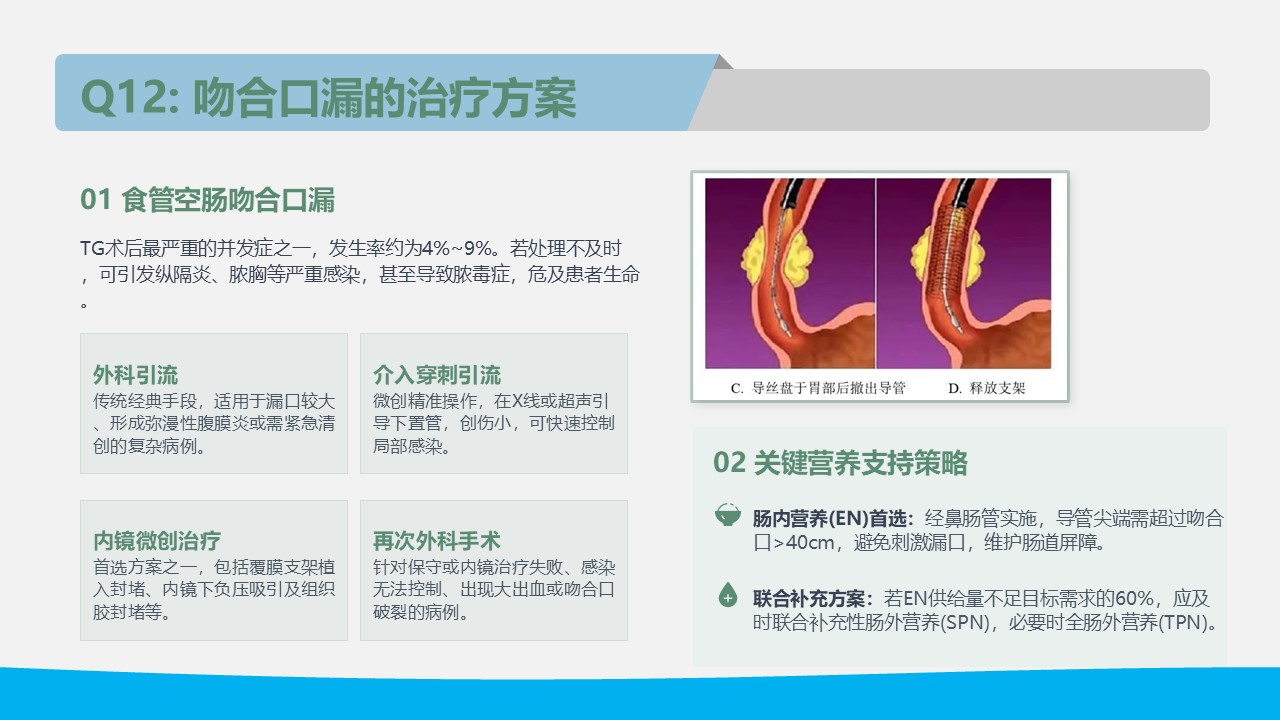 Q12: 吻合口漏的治疗方案

01 食管空肠吻合口漏

TG术后最严重的并发症之一，发生率约为4%~9%。若处理不及时，可引发纵隔炎、脓胸等严重感染，甚至导致脓毒症，危及患者生命。

外科引流
传统经典手段，适用于漏口较大、形成弥漫性腹膜炎或需紧急清创的复杂病例。

介入穿刺引流
微创精准操作，在X线或超声引导下置管，创伤小，可快速控制局部感染。

内镜微创治疗
首选方案之一，包括覆膜支架植入封堵、内镜下负压吸引及组织胶封堵等。

再次外科手术
针对保守或内镜治疗失败、感染无法控制、出现大出血或吻合口破裂的病例。

C. 导丝盘于胃部后撤出导管　　D. 释放支架

02 关键营养支持策略

肠内营养(EN)首选：经鼻肠管实施，导管尖端需超过吻合口>40cm，避免刺激漏口，维护肠道屏障。

联合补充方案：若EN供给量不足目标需求的60%，应及时联合补充性肠外营养(SPN)，必要时全肠外营养(TPN)。